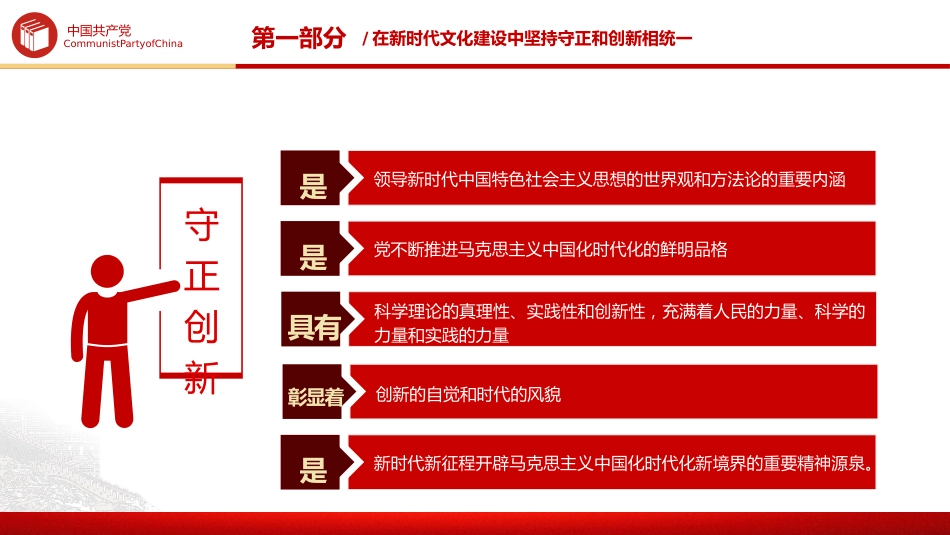 中国共产党
CommunistPartyofChina

第一部分 / 在新时代文化建设中坚持守正和创新相统一

守正创新

是 领导新时代中国特色社会主义思想的世界观和方法论的重要内涵

是 党不断推进马克思主义中国化时代化的鲜明品格

具有 科学理论的真理性、实践性和创新性，充满着人民的力量、科学的力量和实践的力量

彰显着 创新的自觉和时代的风貌

是 新时代新征程开辟马克思主义中国化时代化新境界的重要精神源泉。